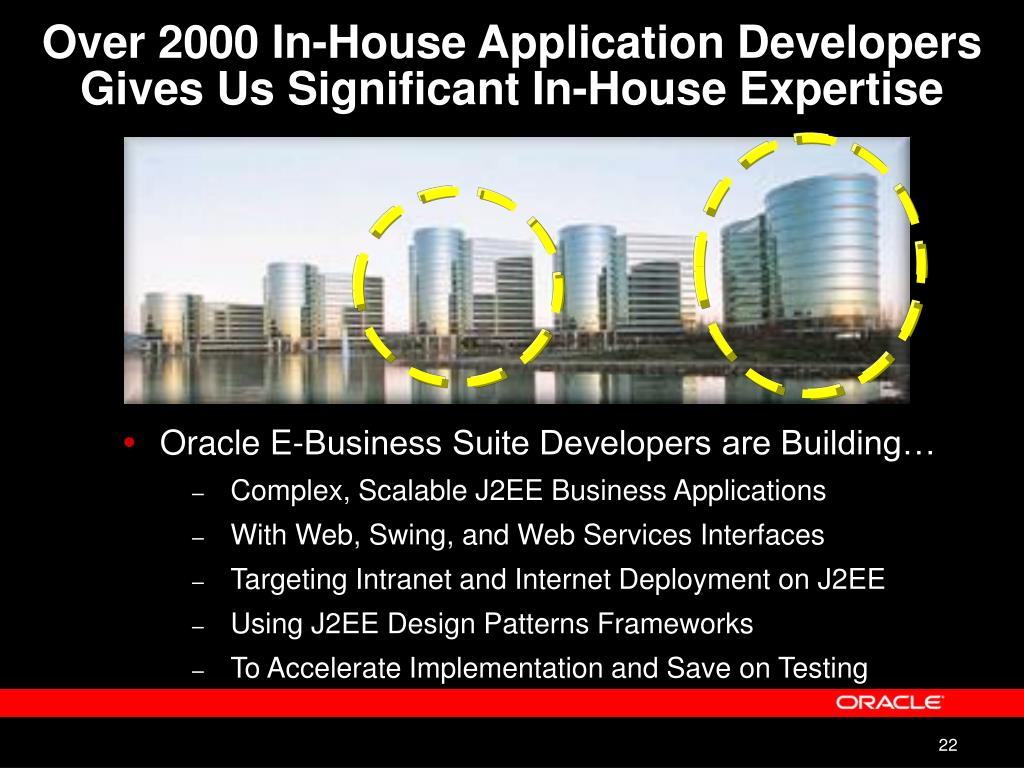 Over 2000 In-House Application Developers Gives Us Significant In-House Expertise

• Oracle E-Business Suite Developers are Building…
– Complex, Scalable J2EE Business Applications
– With Web, Swing, and Web Services Interfaces
– Targeting Intranet and Internet Deployment on J2EE
– Using J2EE Design Patterns Frameworks
– To Accelerate Implementation and Save on Testing

ORACLE

22